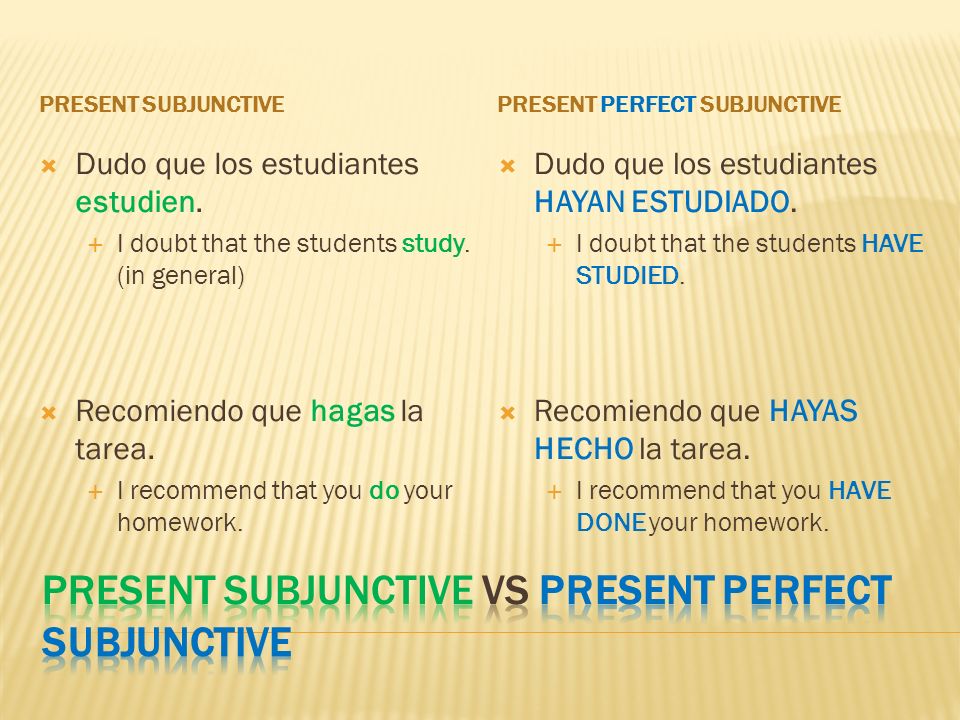 PRESENT SUBJUNCTIVE

Dudo que los estudiantes estudien.

I doubt that the students study. (in general)

Recomiendo que hagas la tarea.

I recommend that you do your homework.

PRESENT PERFECT SUBJUNCTIVE

Dudo que los estudiantes HAYAN ESTUDIADO.

I doubt that the students HAVE STUDIED.

Recomiendo que HAYAS HECHO la tarea.

I recommend that you HAVE DONE your homework.

PRESENT SUBJUNCTIVE VS PRESENT PERFECT SUBJUNCTIVE